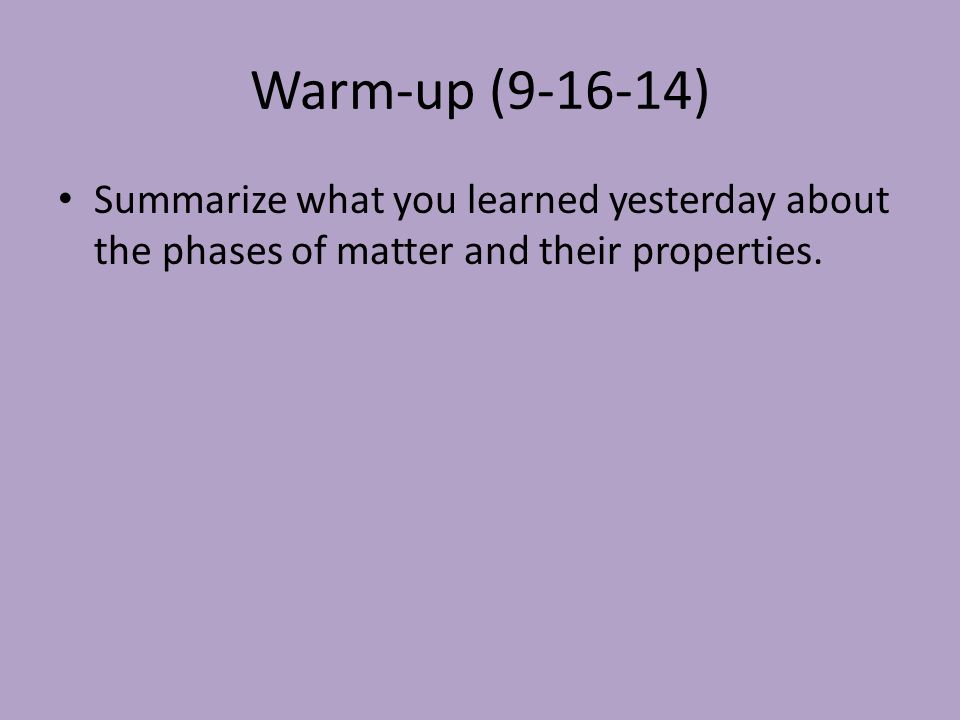 Warm-up (9-16-14)

• Summarize what you learned yesterday about the phases of matter and their properties.